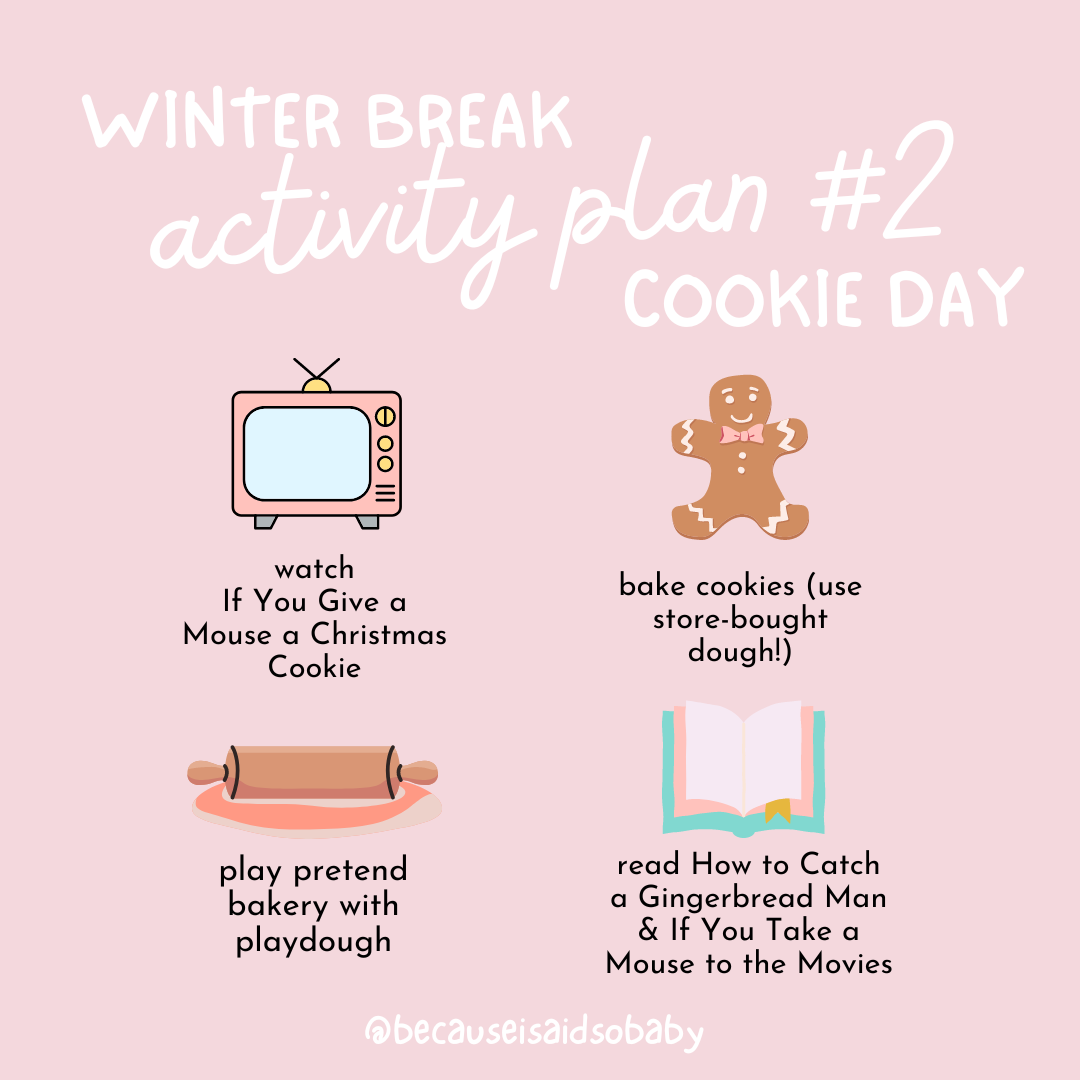 WINTER BREAK
activity plan #2
COOKIE DAY

watch
If You Give a Mouse a Christmas Cookie

bake cookies (use store-bought dough!)

play pretend bakery with playdough

read How to Catch a Gingerbread Man & If You Take a Mouse to the Movies

@becauseisaidsobaby